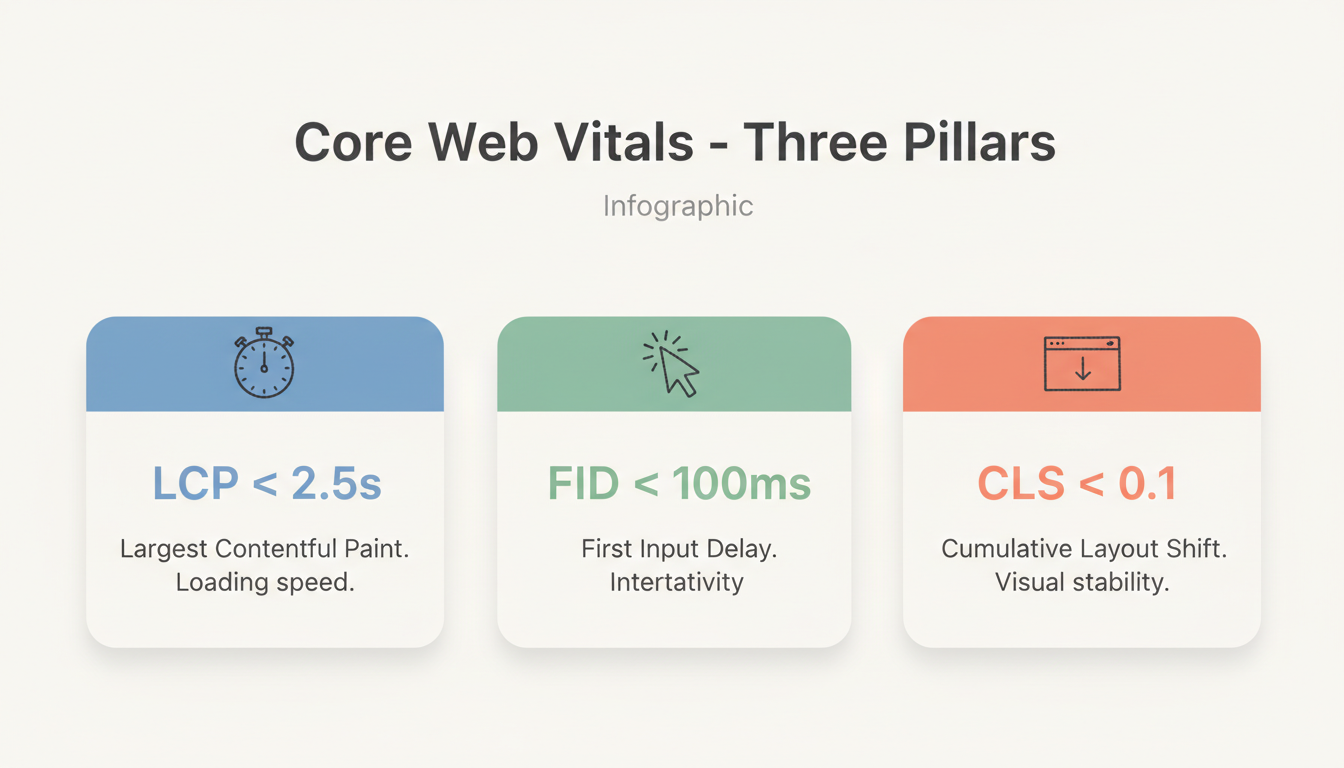 Core Web Vitals - Three Pillars

Infographic

LCP < 2.5s

Largest Contentful Paint. Loading speed.

FID < 100ms

First Input Delay. Intertativity

CLS < 0.1

Cumulative Layout Shift. Visual stability.